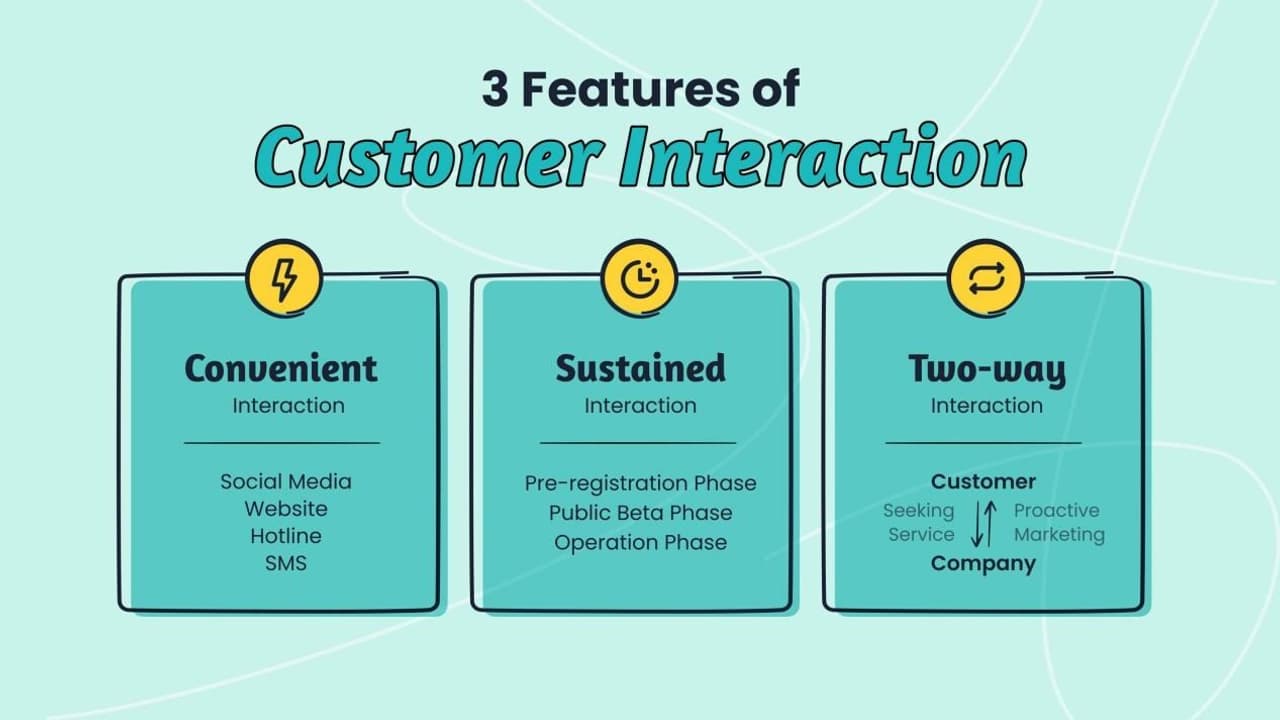 3 Features of
Customer Interaction

Convenient
Interaction

Social Media
Website
Hotline
SMS

Sustained
Interaction

Pre-registration Phase
Public Beta Phase
Operation Phase

Two-way
Interaction

Customer
Seeking Service
Proactive Marketing
Company